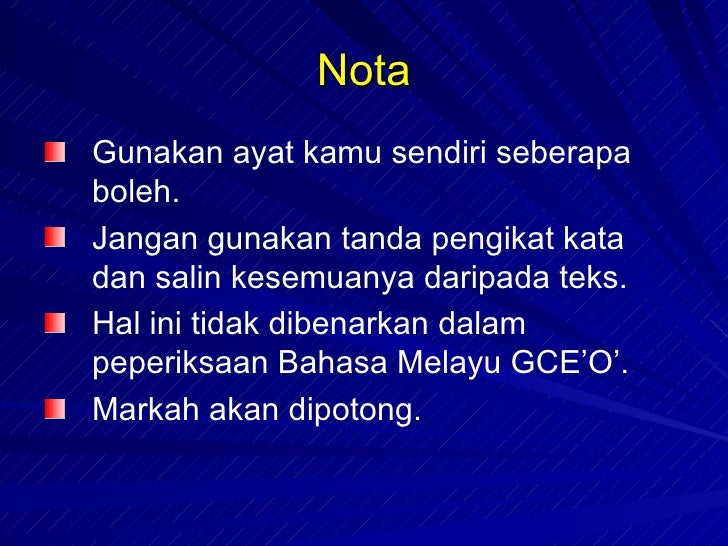 Nota

Gunakan ayat kamu sendiri seberapa boleh.

Jangan gunakan tanda pengikat kata dan salin kesemuanya daripada teks.

Hal ini tidak dibenarkan dalam peperiksaan Bahasa Melayu GCE’O’.

Markah akan dipotong.